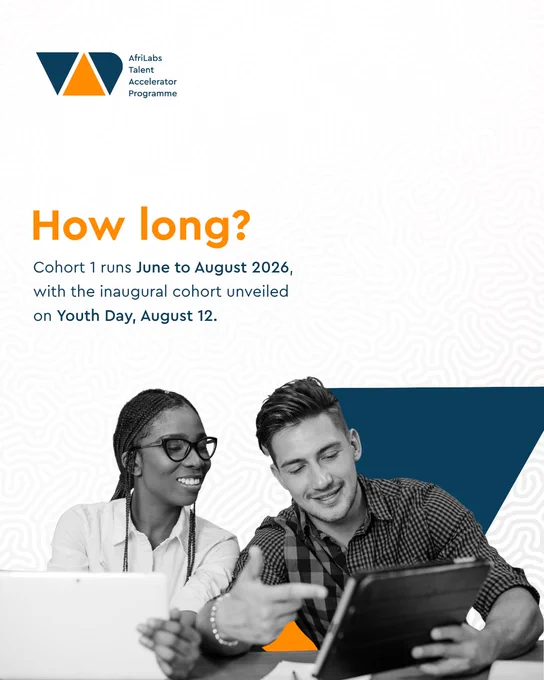 AfriLabs
Talent
Accelerator
Programme

How long?

Cohort 1 runs June to August 2026, with the inaugural cohort unveiled on Youth Day, August 12.